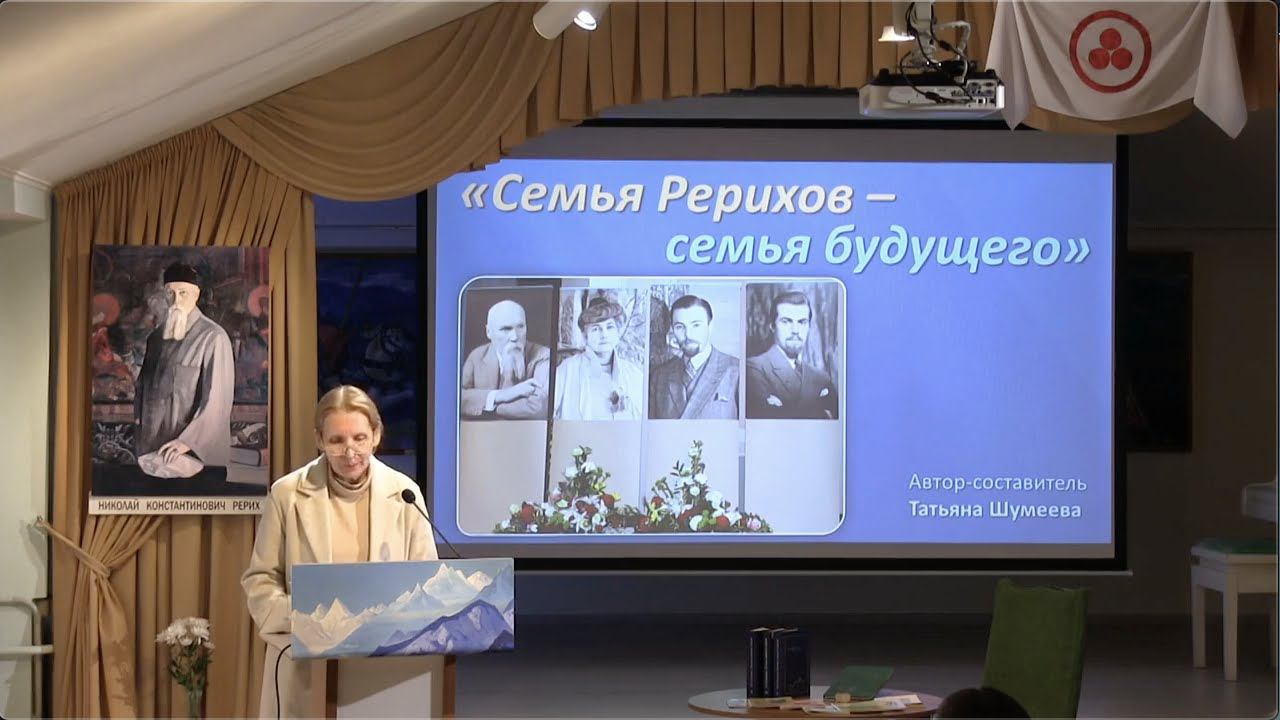 «Семья Рерихов – семья будущего»

Автор-составитель
Татьяна Шумеева

НИКОЛАЙ КОНСТАНТИНОВИЧ РЕРИХ